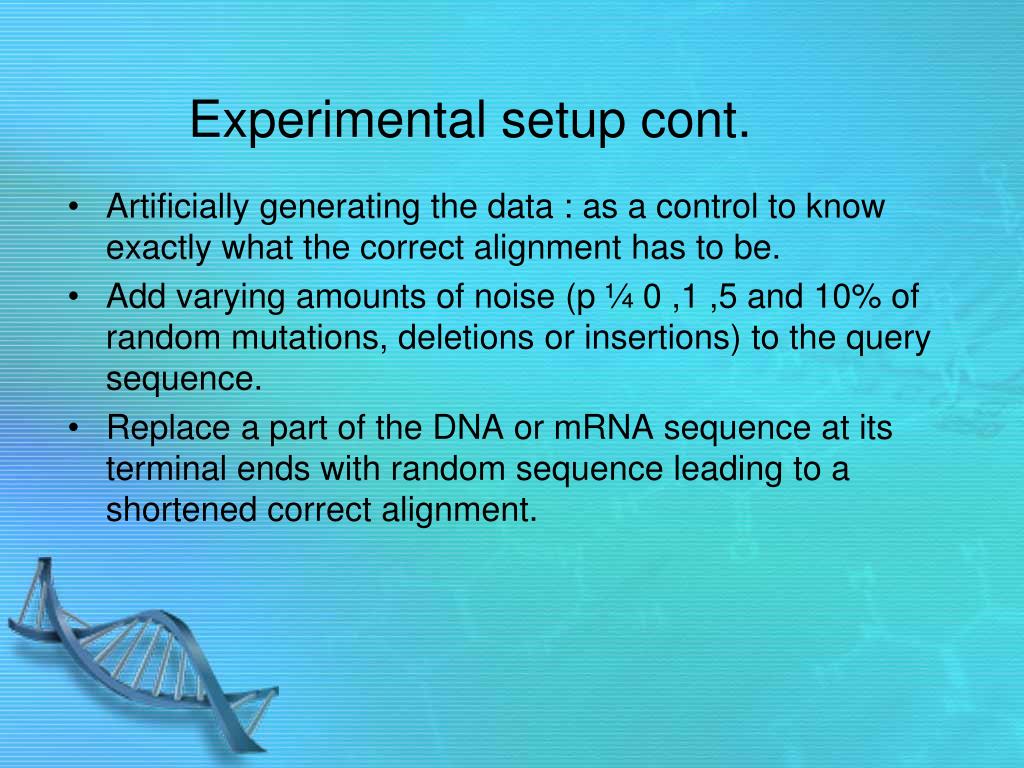 Experimental setup cont.

• Artificially generating the data : as a control to know exactly what the correct alignment has to be.
• Add varying amounts of noise (p ¼ 0 ,1 ,5 and 10% of random mutations, deletions or insertions) to the query sequence.
• Replace a part of the DNA or mRNA sequence at its terminal ends with random sequence leading to a shortened correct alignment.